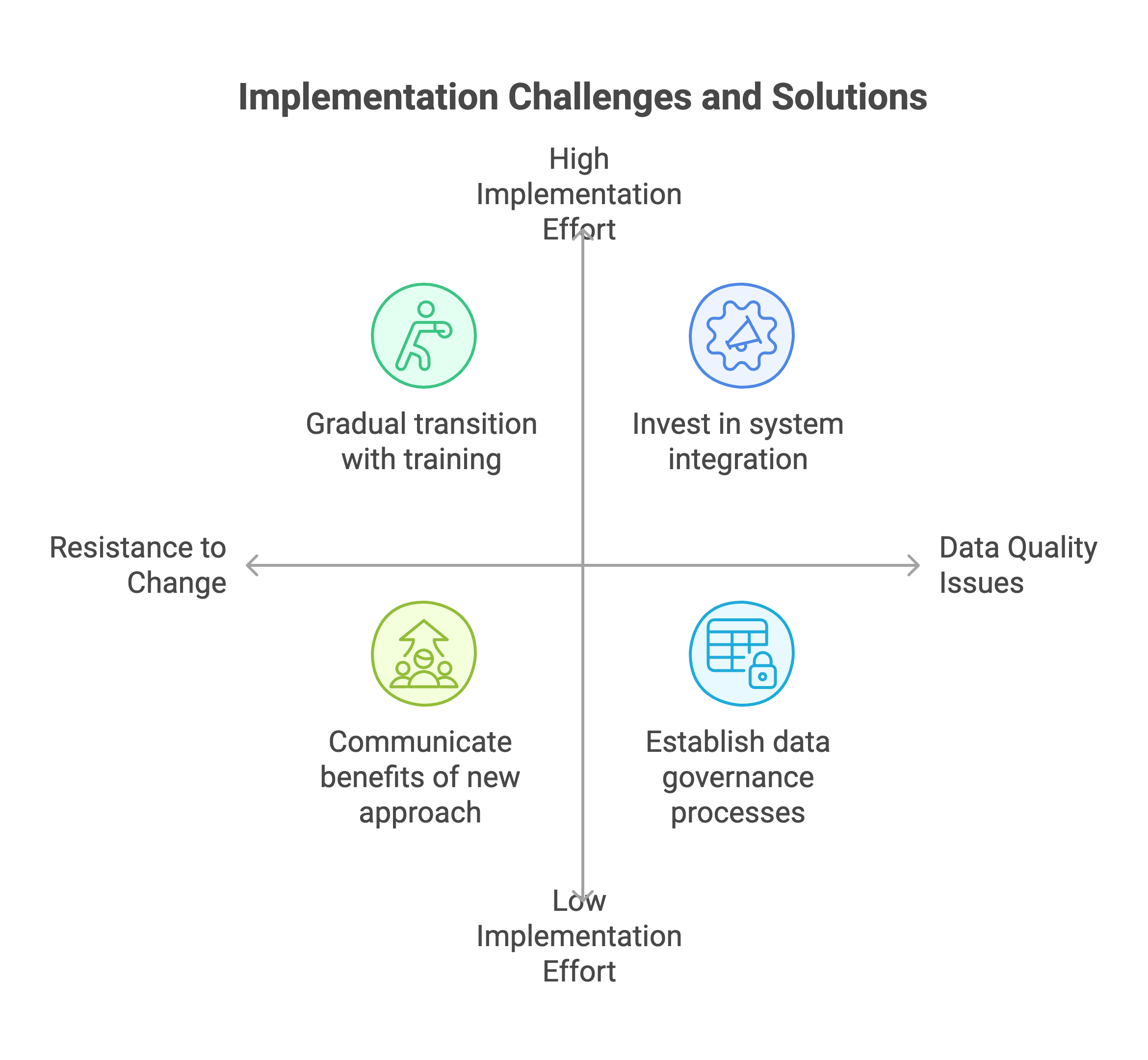 Implementation Challenges and Solutions

High Implementation Effort

Gradual transition with training

Invest in system integration

Resistance to Change

Data Quality Issues

Communicate benefits of new approach

Establish data governance processes

Low Implementation Effort